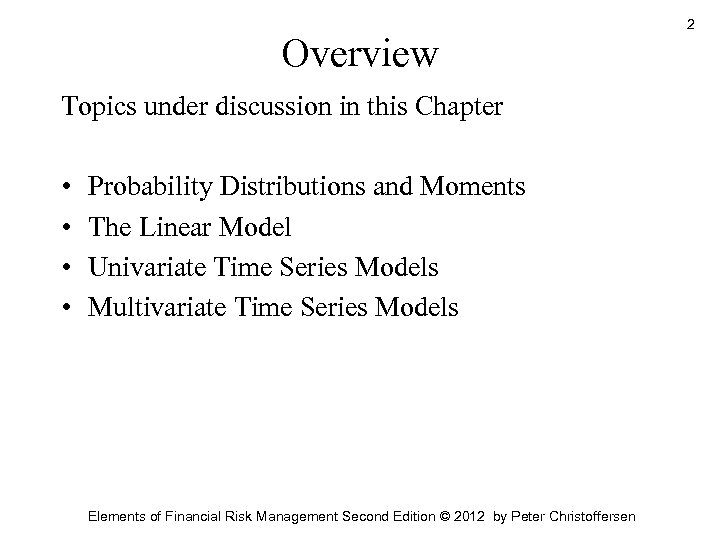 2

Overview

Topics under discussion in this Chapter

• Probability Distributions and Moments
• The Linear Model
• Univariate Time Series Models
• Multivariate Time Series Models

Elements of Financial Risk Management Second Edition © 2012 by Peter Christoffersen